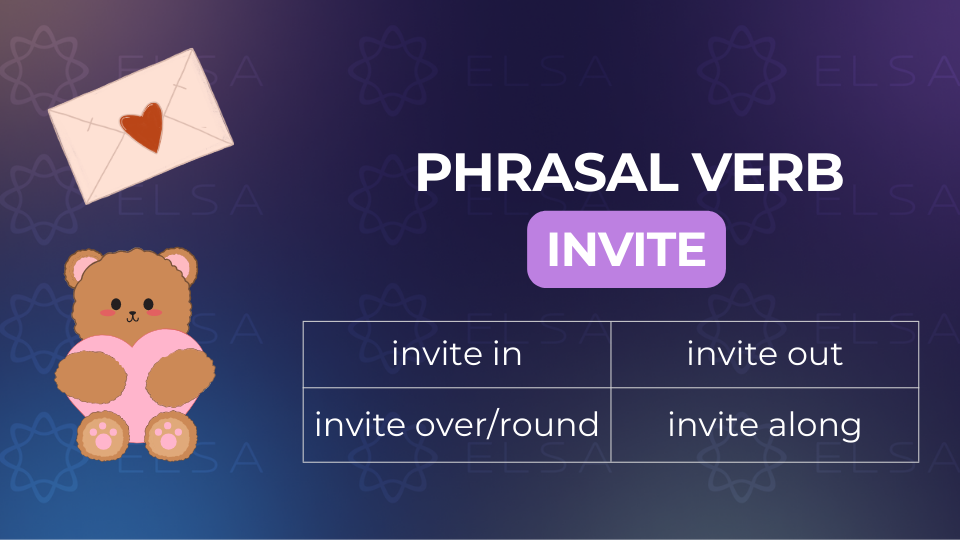 ELSA

PHRASAL VERB

INVITE

| invite in | invite out |
|---|---|
| invite over/round | invite along |